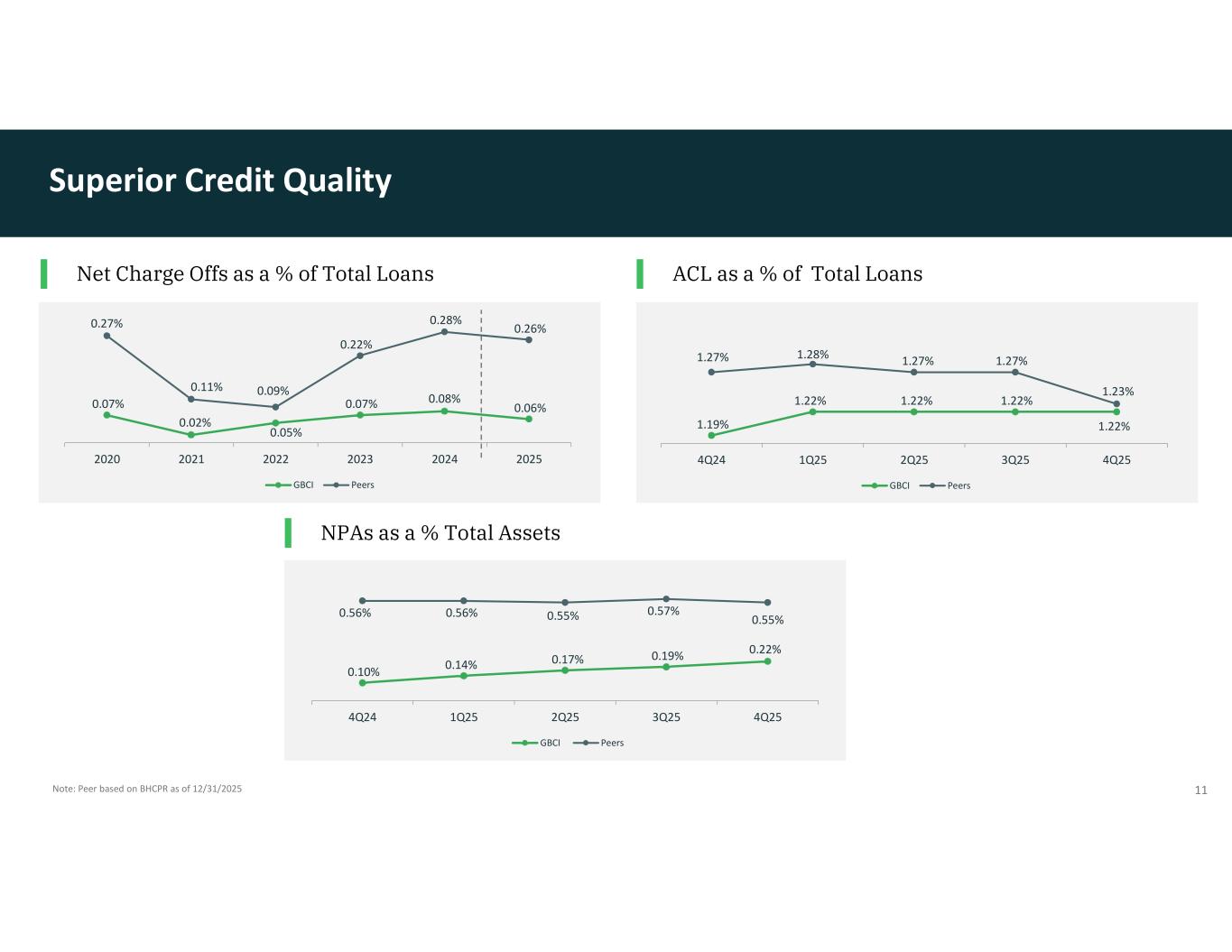 Superior Credit Quality

Net Charge Offs as a % of Total Loans

0.27%
0.11%
0.09%
0.22%
0.28%
0.26%
0.07%
0.02%
0.05%
0.07%
0.08%
0.06%
2020
2021
2022
2023
2024
2025
GBCI Peers

ACL as a % of Total Loans

1.27%
1.28%
1.27%
1.27%
1.23%
1.19%
1.22%
1.22%
1.22%
1.22%
4Q24
1Q25
2Q25
3Q25
4Q25
GBCI Peers

NPAs as a % Total Assets

0.56%
0.56%
0.55%
0.57%
0.55%
0.10%
0.14%
0.17%
0.19%
0.22%
4Q24
1Q25
2Q25
3Q25
4Q25
GBCI Peers

Note: Peer based on BHCPR as of 12/31/2025

11